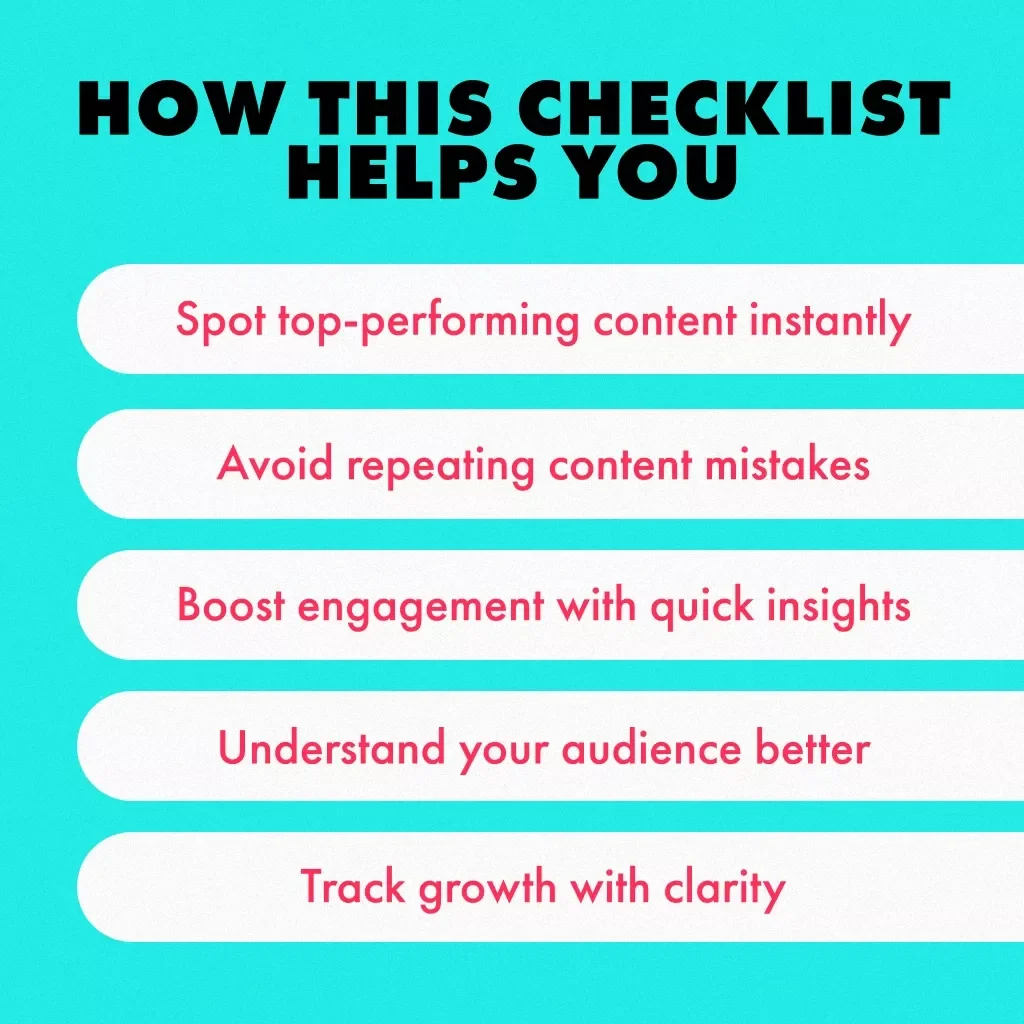 HOW THIS CHECKLIST HELPS YOU

Spot top-performing content instantly

Avoid repeating content mistakes

Boost engagement with quick insights

Understand your audience better

Track growth with clarity